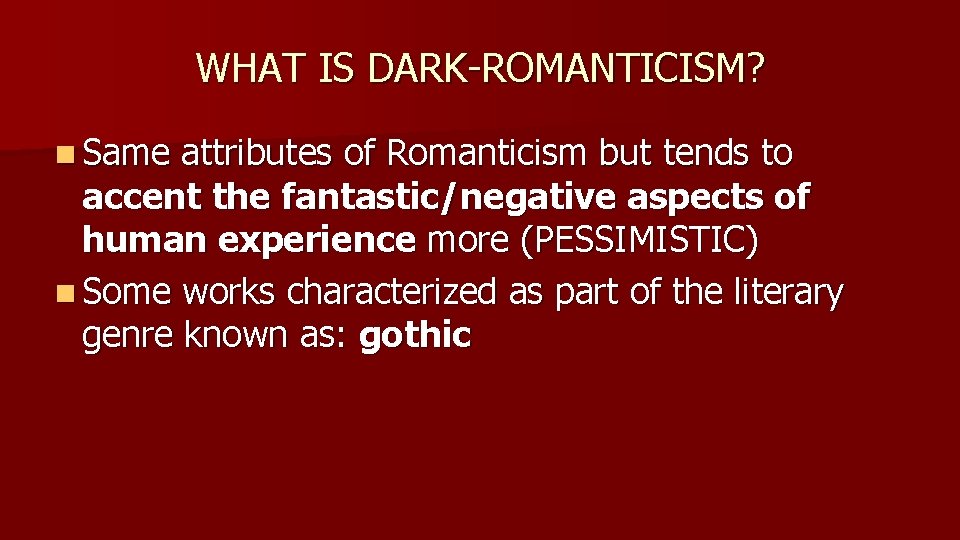 WHAT IS DARK-ROMANTICISM?

- Same attributes of Romanticism but tends to accent the fantastic/negative aspects of human experience more (PESSIMISTIC)
- Some works characterized as part of the literary genre known as: gothic